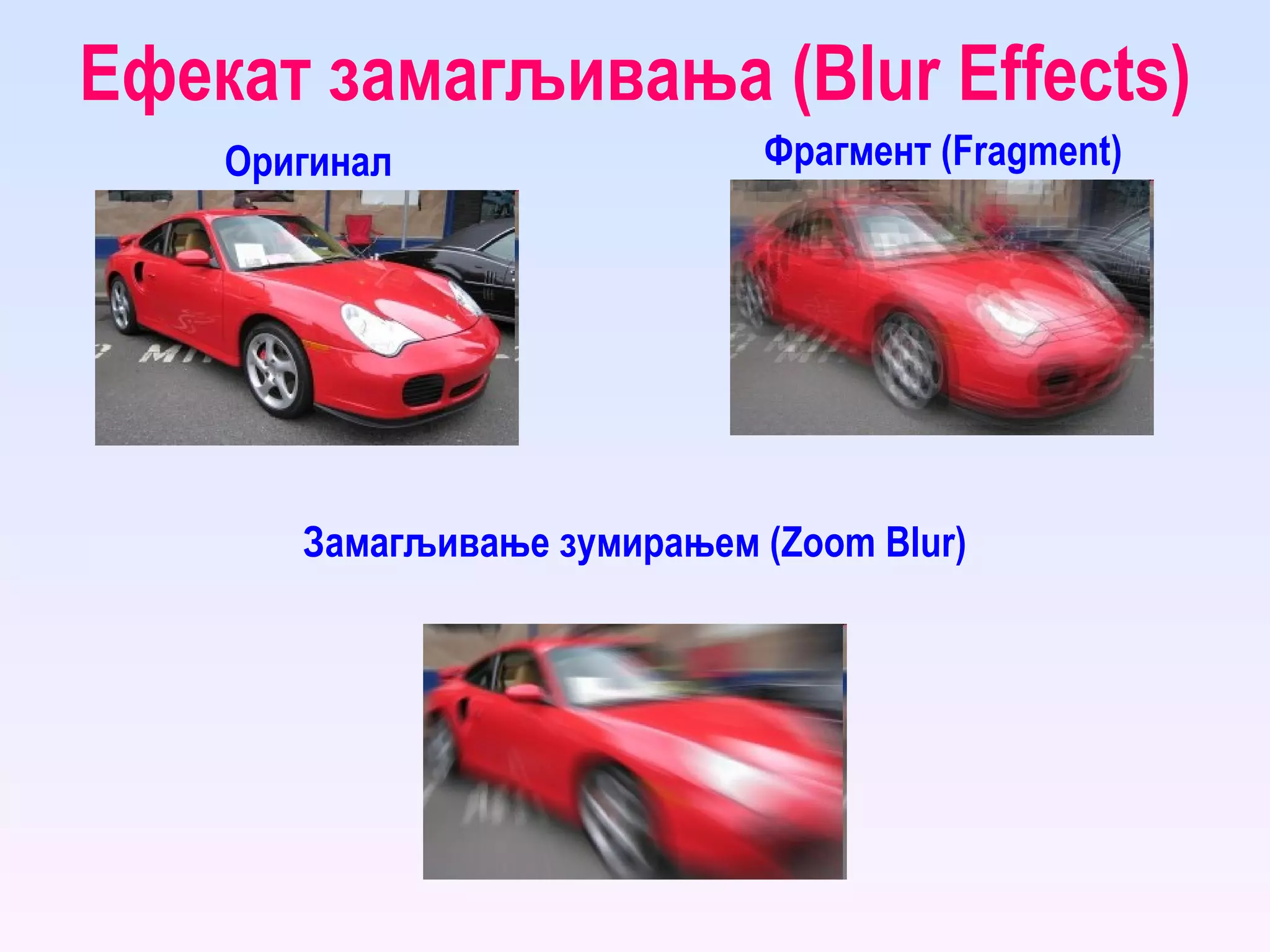 Ефекат замагљивања (Blur Effects)

Оригинал

Фрагмент (Fragment)

Замагљивање зумирањем (Zoom Blur)